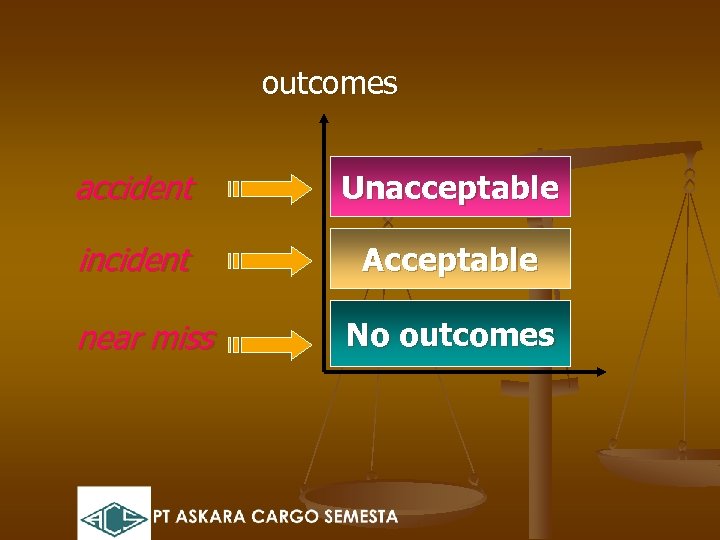 outcomes

accident

incident

near miss

Unacceptable

Acceptable

No outcomes

ACS PT ASKARA CARGO SEMESTA